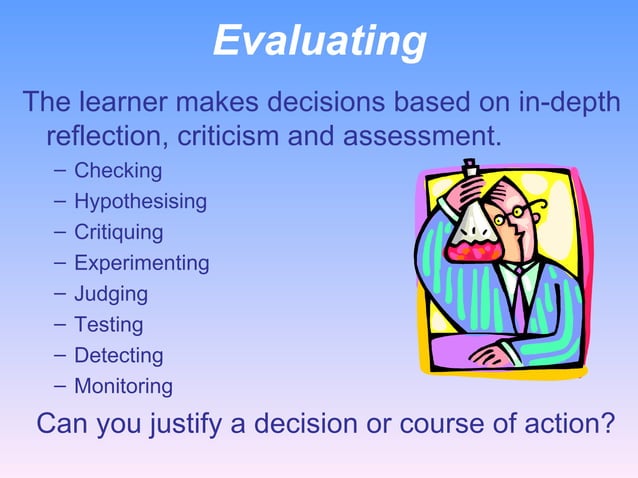 Evaluating

The learner makes decisions based on in-depth reflection, criticism and assessment.

– Checking
– Hypothesising
– Critiquing
– Experimenting
– Judging
– Testing
– Detecting
– Monitoring

Can you justify a decision or course of action?